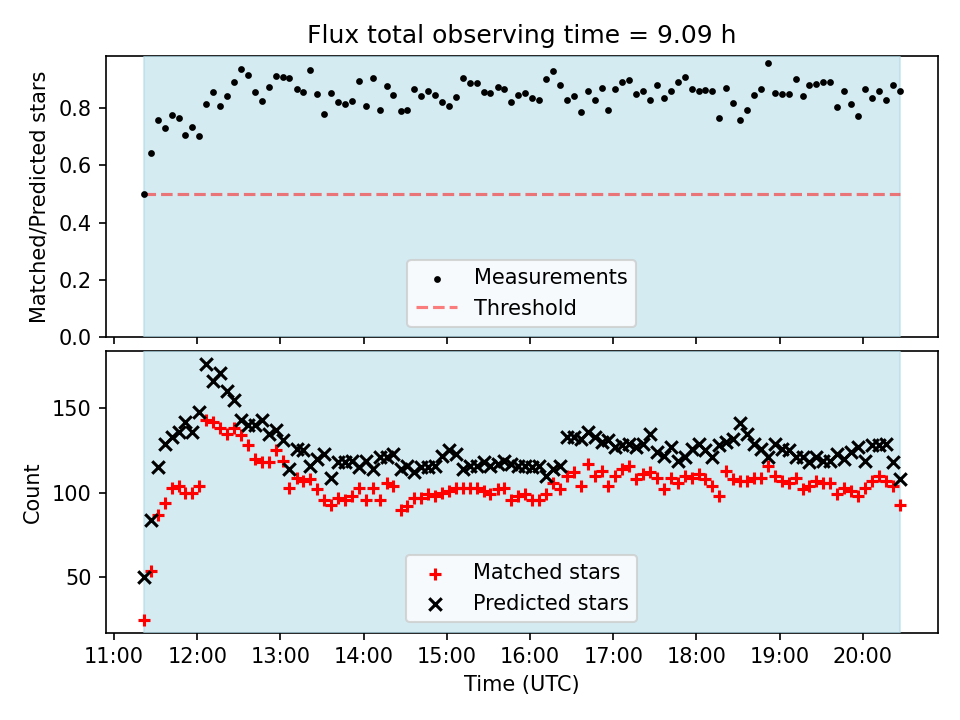 Flux total observing time = 9.09 h

Matched/Predicted stars

0.8
0.6
0.4
0.2
0.0

Measurements
Threshold

Count

150
100
50

Matched stars
Predicted stars

11:00
12:00
13:00
14:00
15:00
16:00
17:00
18:00
19:00
20:00

Time (UTC)